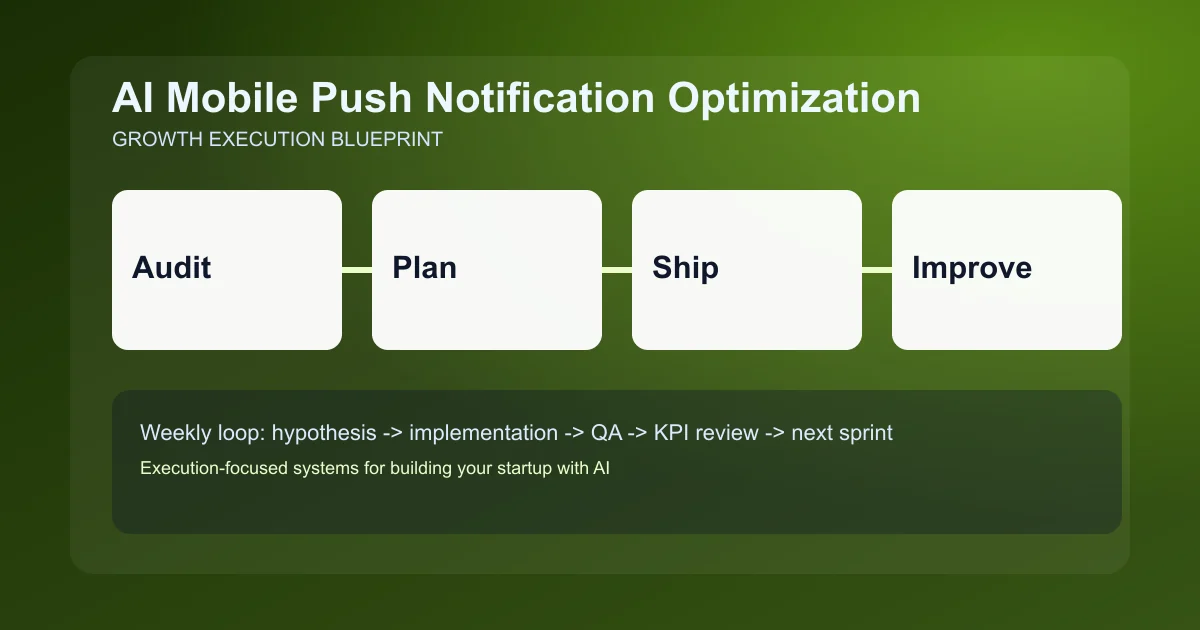 AI Mobile Push Notification Optimization
GROWTH EXECUTION BLUEPRINT

Audit

Plan

Ship

Improve

Weekly loop: hypothesis -> implementation -> QA -> KPI review -> next sprint

Execution-focused systems for building your startup with AI